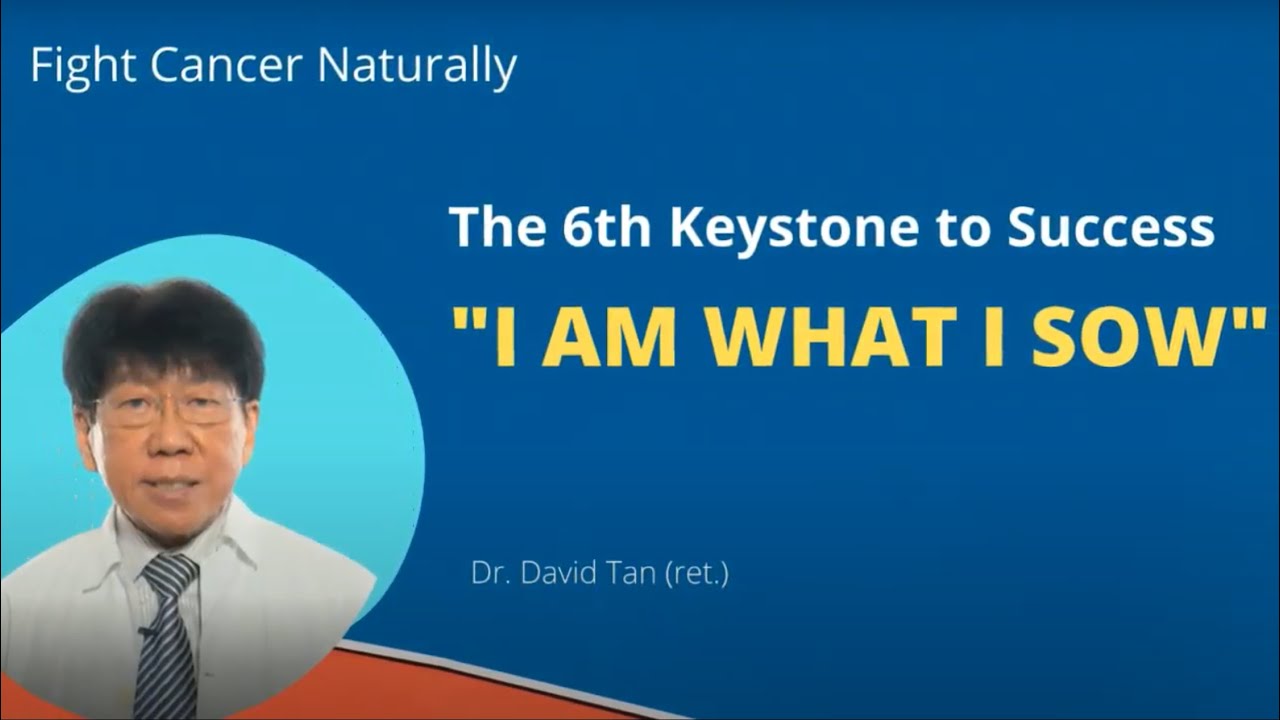 Fight Cancer Naturally

The 6th Keystone to Success

"I AM WHAT I SOW"

Dr. David Tan (ret.)